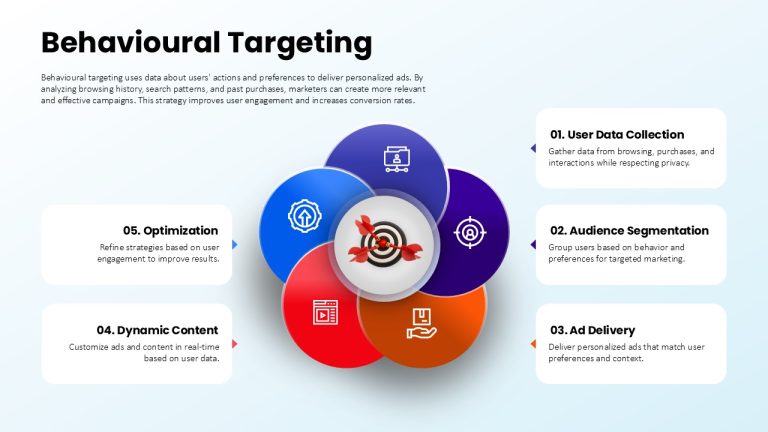 Behavioural Targeting

Behavioural targeting uses data about users' actions and preferences to deliver personalized ads. By analyzing browsing history, search patterns, and past purchases, marketers can create more relevant and effective campaigns. This strategy improves user engagement and increases conversion rates.

01. User Data Collection
Gather data from browsing, purchases, and interactions while respecting privacy.

02. Audience Segmentation
Group users based on behavior and preferences for targeted marketing.

03. Ad Delivery
Deliver personalized ads that match user preferences and context.

04. Dynamic Content
Customize ads and content in real-time based on user data.

05. Optimization
Refine strategies based on user engagement to improve results.